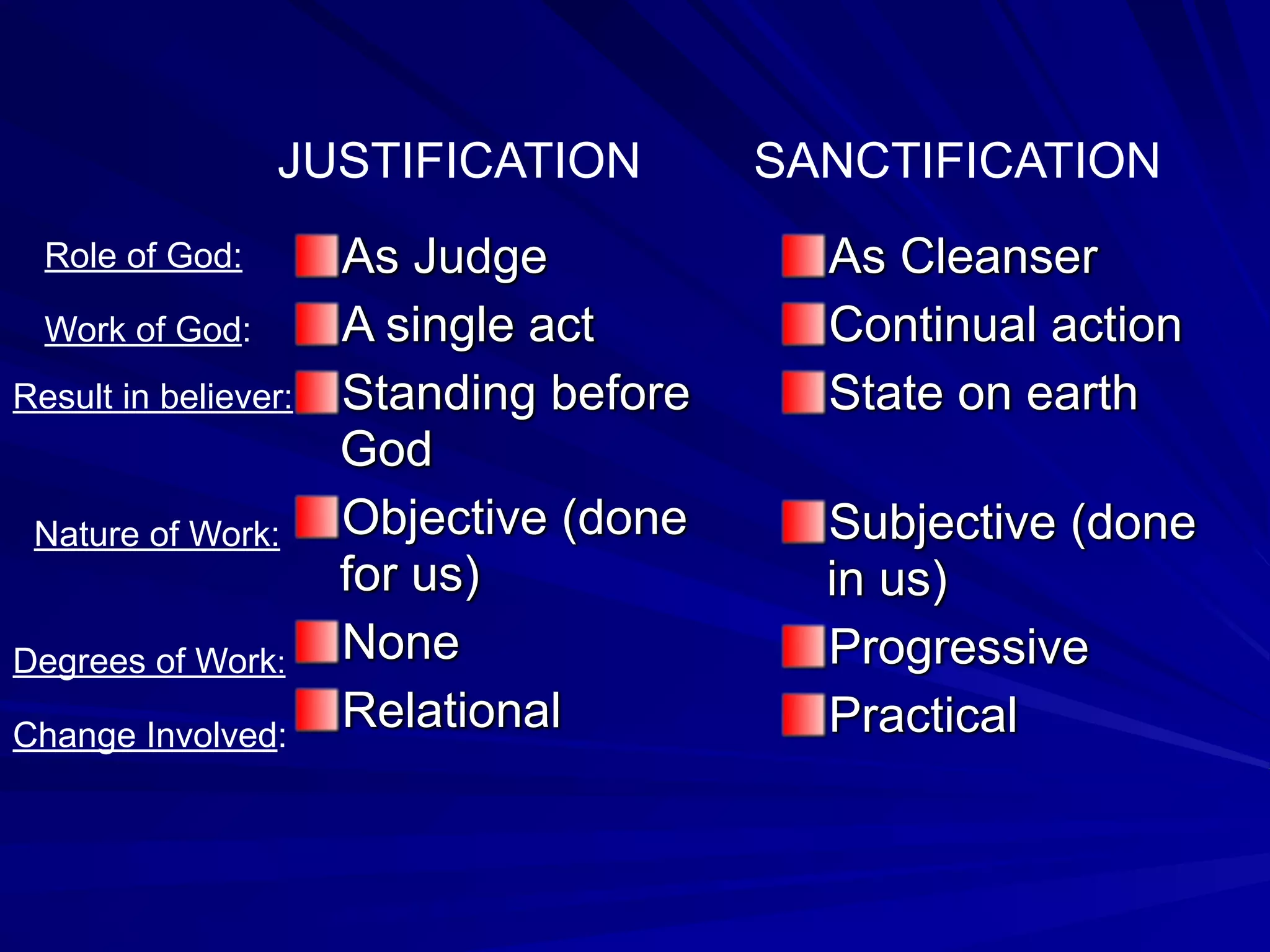 |  | JUSTIFICATION | SANCTIFICATION |
|---|---|---|
| Role of God: | As Judge | As Cleanser |
| Work of God: | A single act | Continual action |
| Result in believer: | Standing before God | State on earth |
| Nature of Work: | Objective (done for us) | Subjective (done in us) |
| Degrees of Work: | None | Progressive |
| Change Involved: | Relational | Practical |